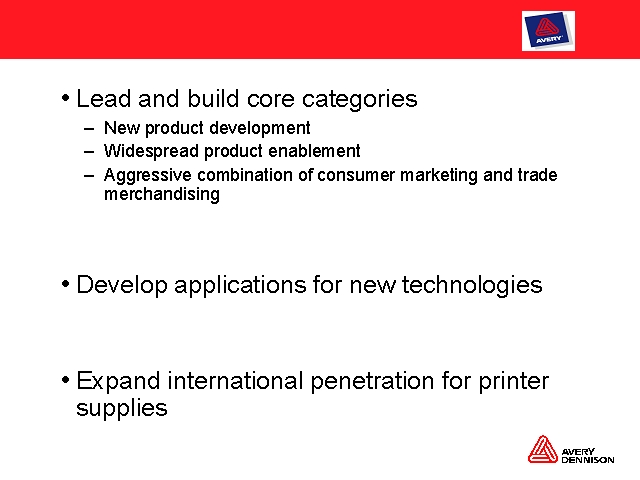 AVERY

• Lead and build core categories
– New product development
– Widespread product enablement
– Aggressive combination of consumer marketing and trade merchandising

• Develop applications for new technologies

• Expand international penetration for printer supplies

AVERY DENNISON